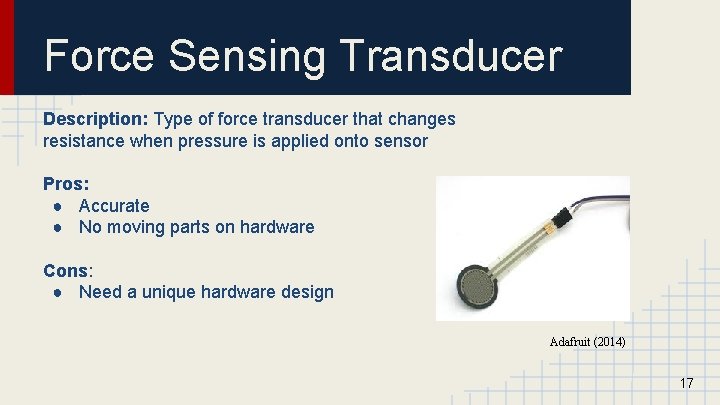 Force Sensing Transducer

Description: Type of force transducer that changes resistance when pressure is applied onto sensor

Pros:
● Accurate
● No moving parts on hardware

Cons:
● Need a unique hardware design

Adafruit (2014)

17